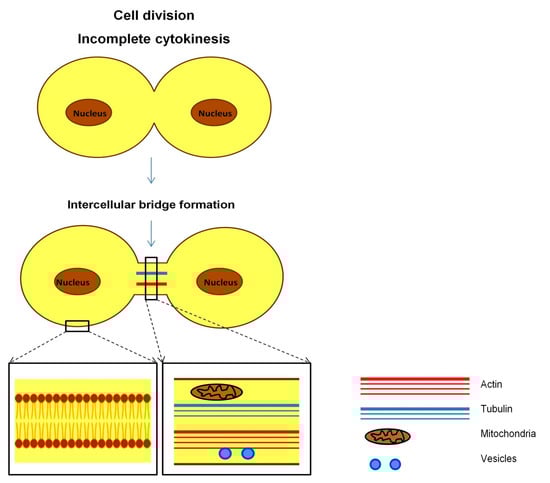 Cell division
Incomplete cytokinesis

Nucleus
Nucleus

Intercellular bridge formation

Nucleus
Nucleus

Actin
Tubulin
Mitochondria
Vesicles